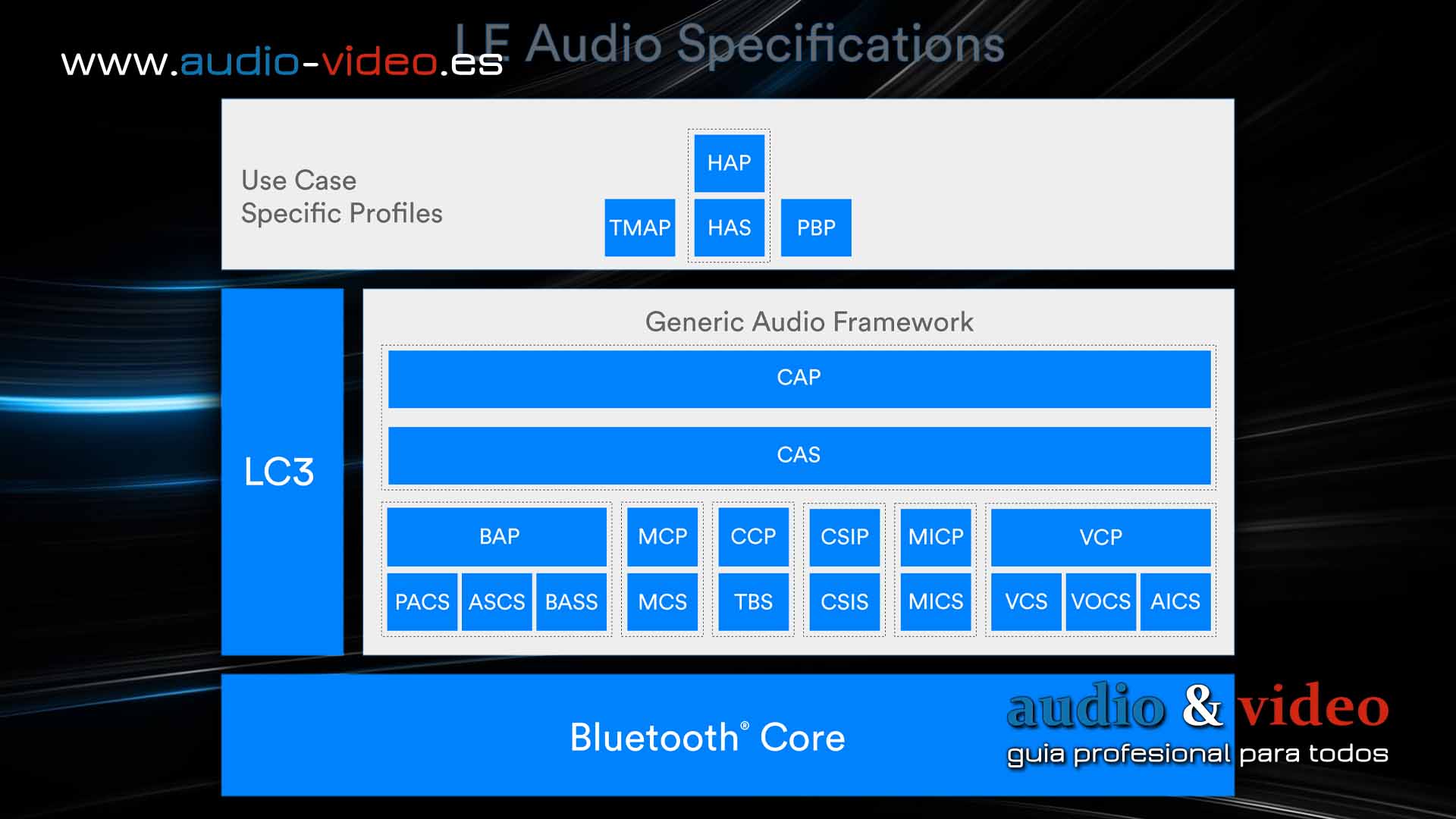 www.audio-video.es

LE Audio Specifications

Use Case
Specific Profiles

HAP

TMAP

HAS

PBP

LC3

Generic Audio Framework

CAP

CAS

BAP

MCP

CCP

CSIP

MICP

VCP

PACS

ASCS

BASS

MCS

TBS

CSIS

MICS

VCS

VOCS

AICS

Bluetooth® Core

audio & video
guia profesional para todos